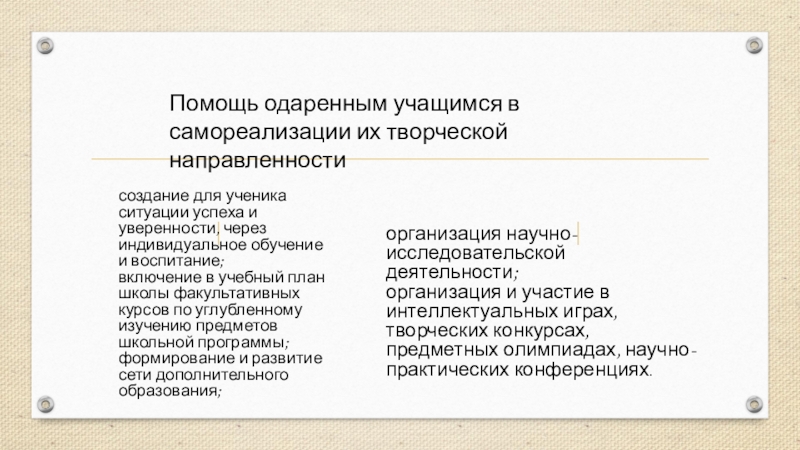 Помощь одаренным учащимся в самореализации их творческой направленности

создание для ученика ситуации успеха и уверенности, через индивидуальное обучение и воспитание;
включение в учебный план школы факультативных курсов по углубленному изучению предметов школьной программы;
формирование и развитие сети дополнительного образования;

организация научно-исследовательской деятельности;
организация и участие в интеллектуальных играх, творческих конкурсах, предметных олимпиадах, научно-практических конференциях.